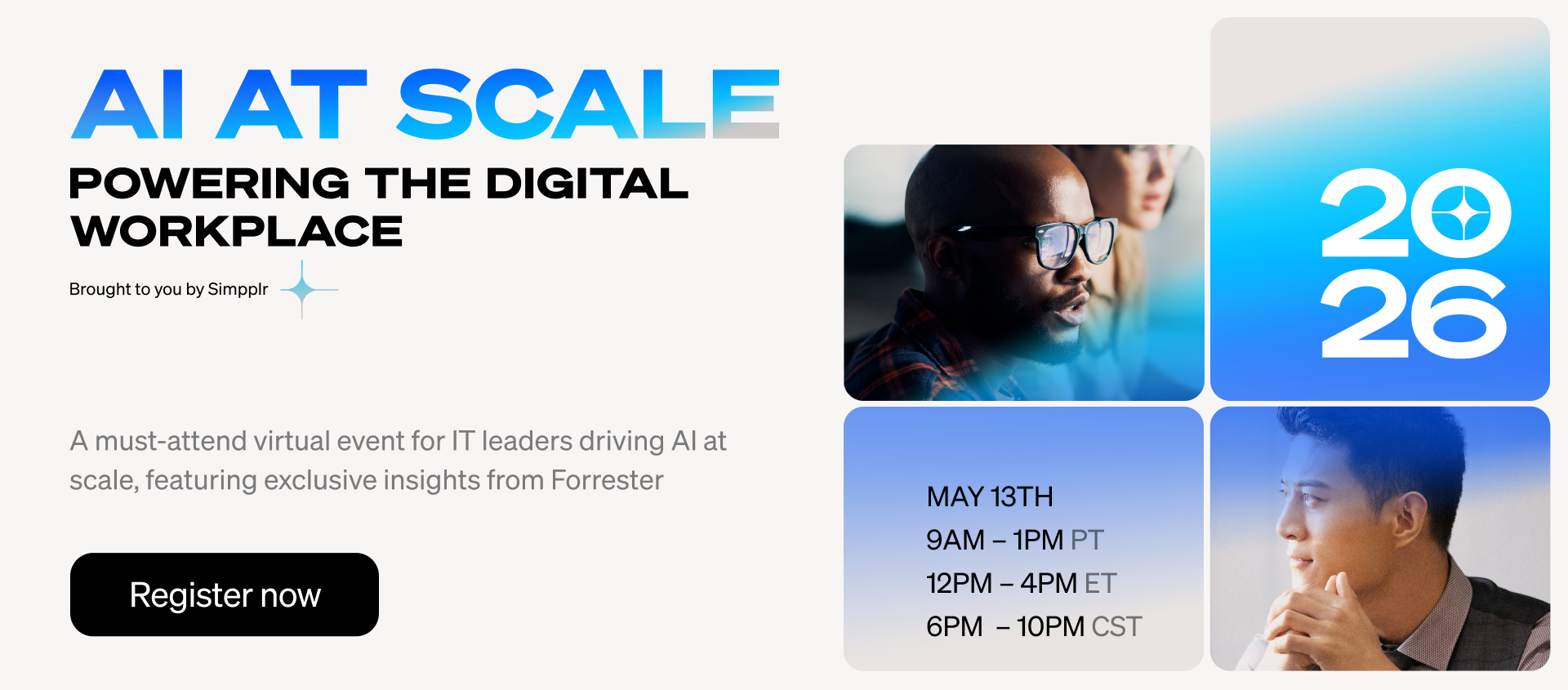 AI AT SCALE

POWERING THE DIGITAL WORKPLACE

Brought to you by Simpplr

A must-attend virtual event for IT leaders driving AI at scale, featuring exclusive insights from Forrester

Register now

20
26

MAY 13TH
9AM – 1PM PT
12PM – 4PM ET
6PM – 10PM CST